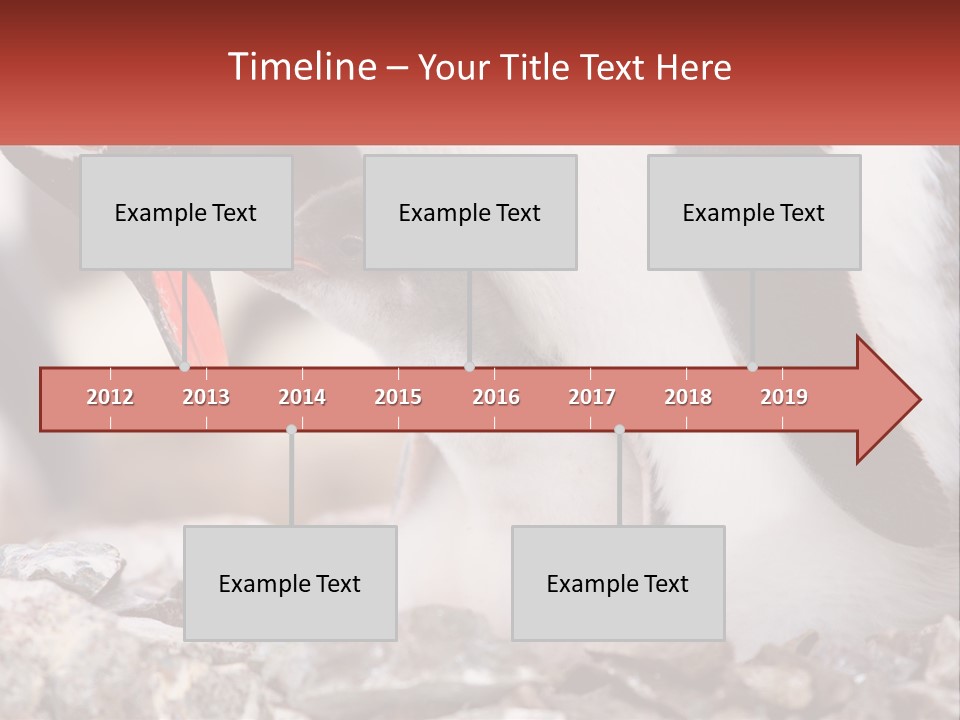 Timeline – Your Title Text Here

Example Text

Example Text

Example Text

2012 2013 2014 2015 2016 2017 2018 2019

Example Text

Example Text